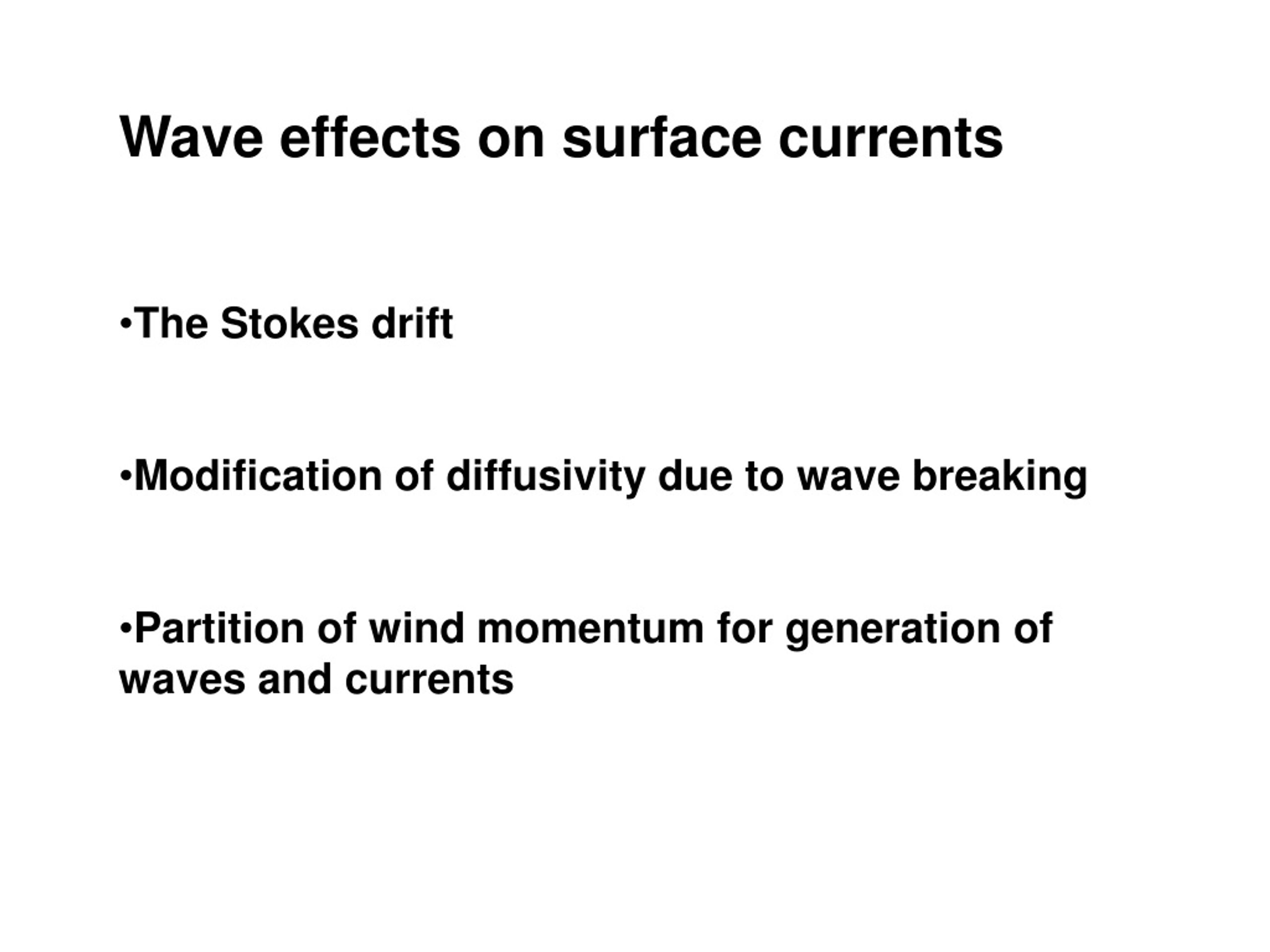 Wave effects on surface currents

•The Stokes drift

•Modification of diffusivity due to wave breaking

•Partition of wind momentum for generation of waves and currents